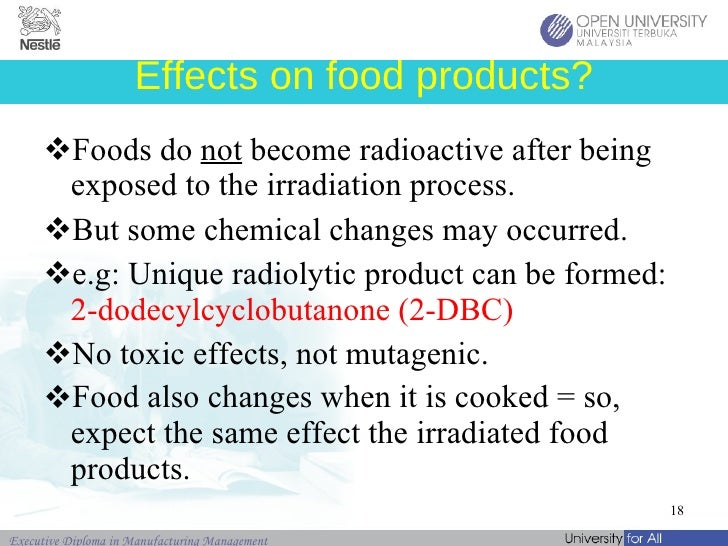 Nestlé

OPEN UNIVERSITY
UNIVERSITI TERBUKA
MALAYSIA

Effects on food products?

❖Foods do not become radioactive after being exposed to the irradiation process.

❖But some chemical changes may occurred.

❖e.g: Unique radiolytic product can be formed: 2-dodecylcyclobutanone (2-DBC)

❖No toxic effects, not mutagenic.

❖Food also changes when it is cooked = so, expect the same effect the irradiated food products.

18

Executive Diploma in Manufacturing Management

University for All